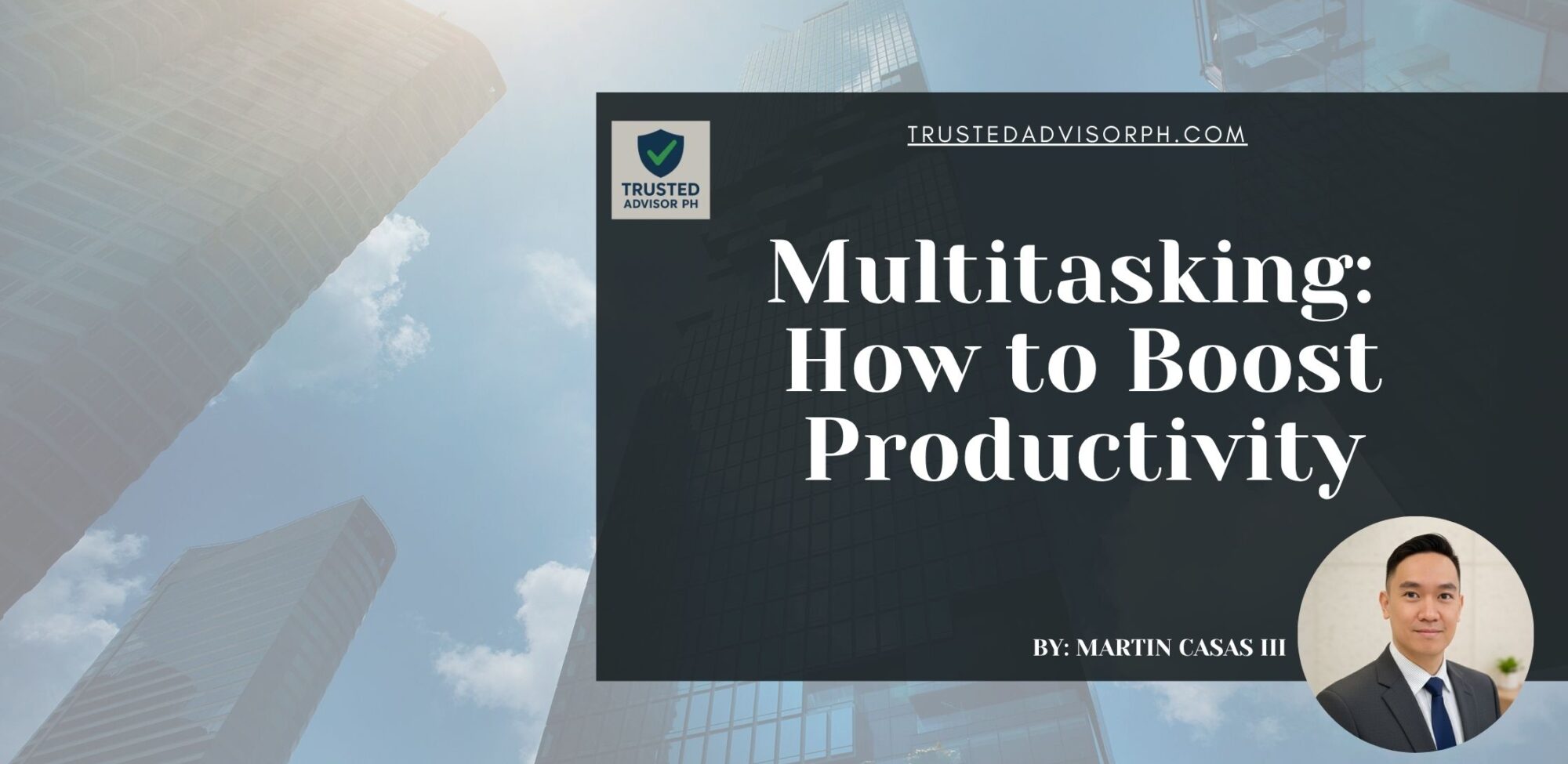 TRUSTED
ADVISOR PH

TRUSTEDADVISORPH.COM

Multitasking:
How to Boost
Productivity

BY: MARTIN CASAS III